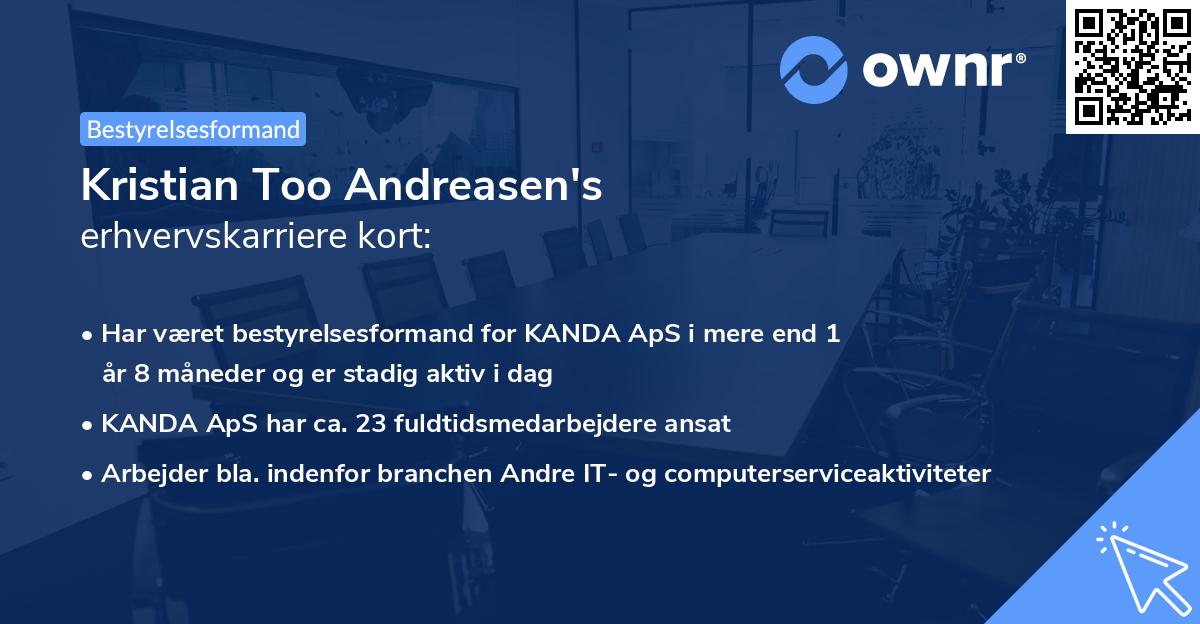 ownr®

Bestyrelsesformand

Kristian Too Andreasen's
erhvervskarriere kort:

• Har været bestyrelsesformand for KANDA ApS i mere end 1 år 8 måneder og er stadig aktiv i dag
• KANDA ApS har ca. 23 fuldtidsmedarbejdere ansat
• Arbejder bla. indenfor branchen Andre IT- og computerserviceaktiviteter